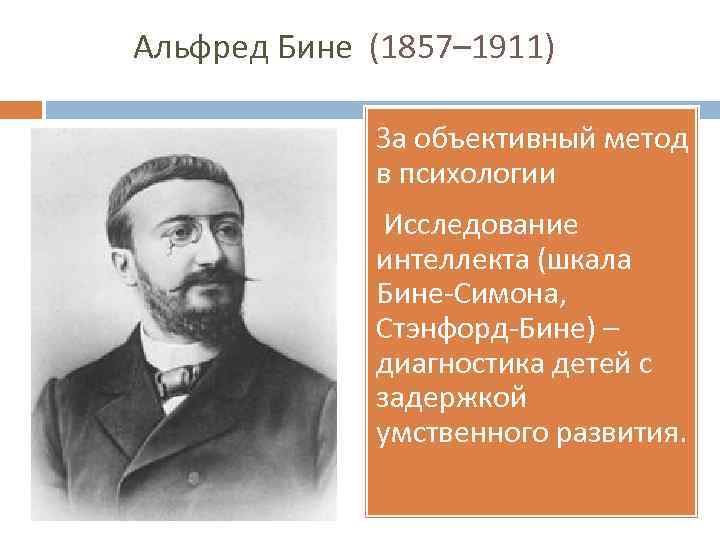 Альфред Бине (1857–1911)

За объективный метод в психологии

Исследование интеллекта (шкала Бине-Симона, Стэнфорд-Бине) – диагностика детей с задержкой умственного развития.